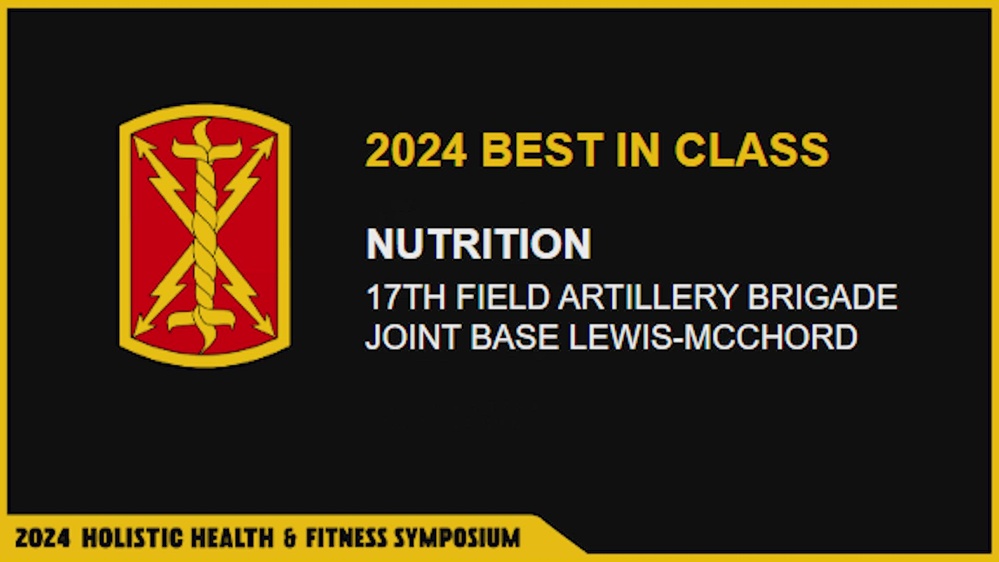 2024 BEST IN CLASS

NUTRITION

17TH FIELD ARTILLERY BRIGADE
JOINT BASE LEWIS-MCCHORD

2024 HOLISTIC HEALTH & FITNESS SYMPOSIUM